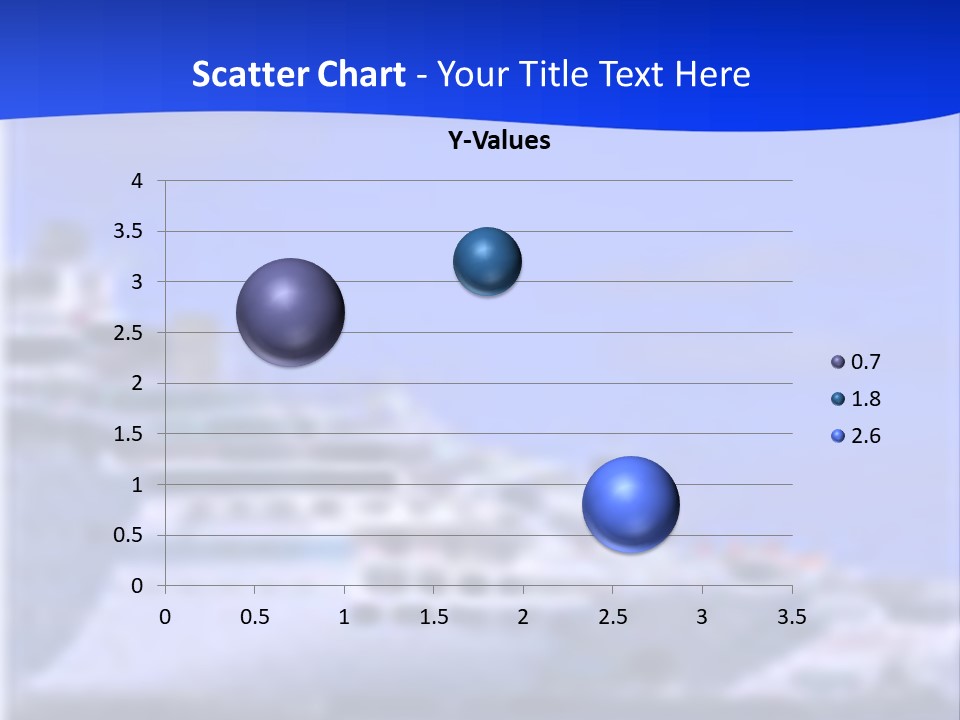 Scatter Chart - Your Title Text Here

Y-Values

4
3.5
3
2.5
2
1.5
1
0.5
0

0 0.5 1 1.5 2 2.5 3 3.5

0.7
1.8
2.6